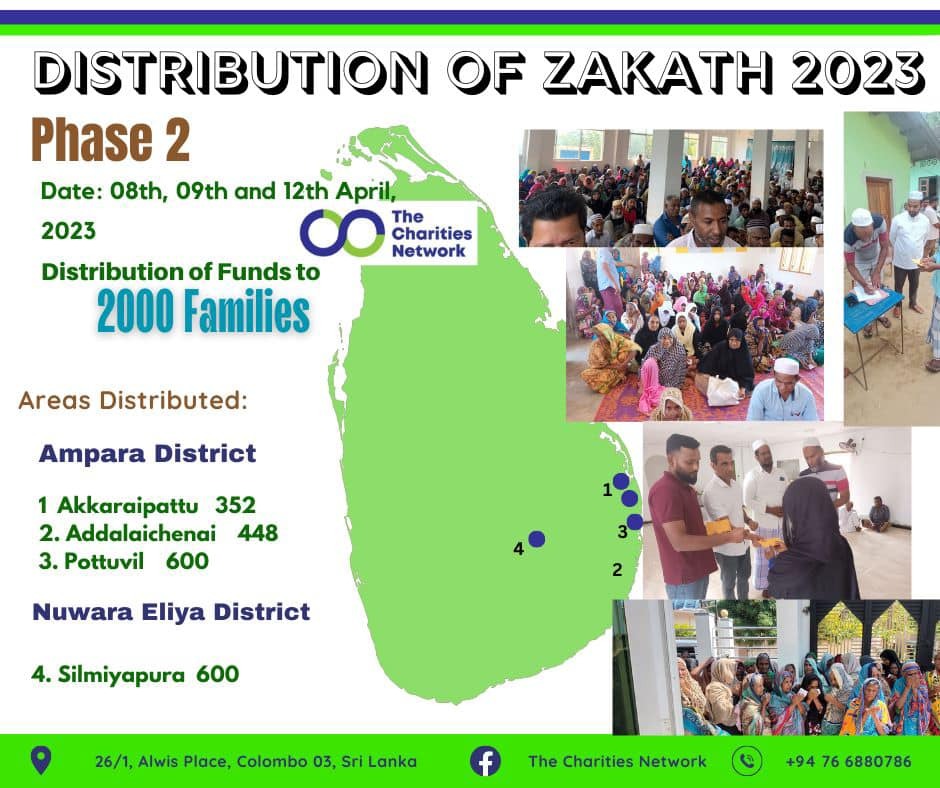 DISTRIBUTION OF ZAKATH 2023

Phase 2

Date: 08th, 09th and 12th April, 2023

The Charities Network

Distribution of Funds to

2000 Families

Areas Distributed:

Ampara District

1 Akkaraipattu 352
2. Addalaichenai 448
3. Pottuvil 600

Nuwara Eliya District

4. Silmiyapura 600

1
3
2
4

26/1, Alwis Place, Colombo 03, Sri Lanka

The Charities Network

+94 76 6880786